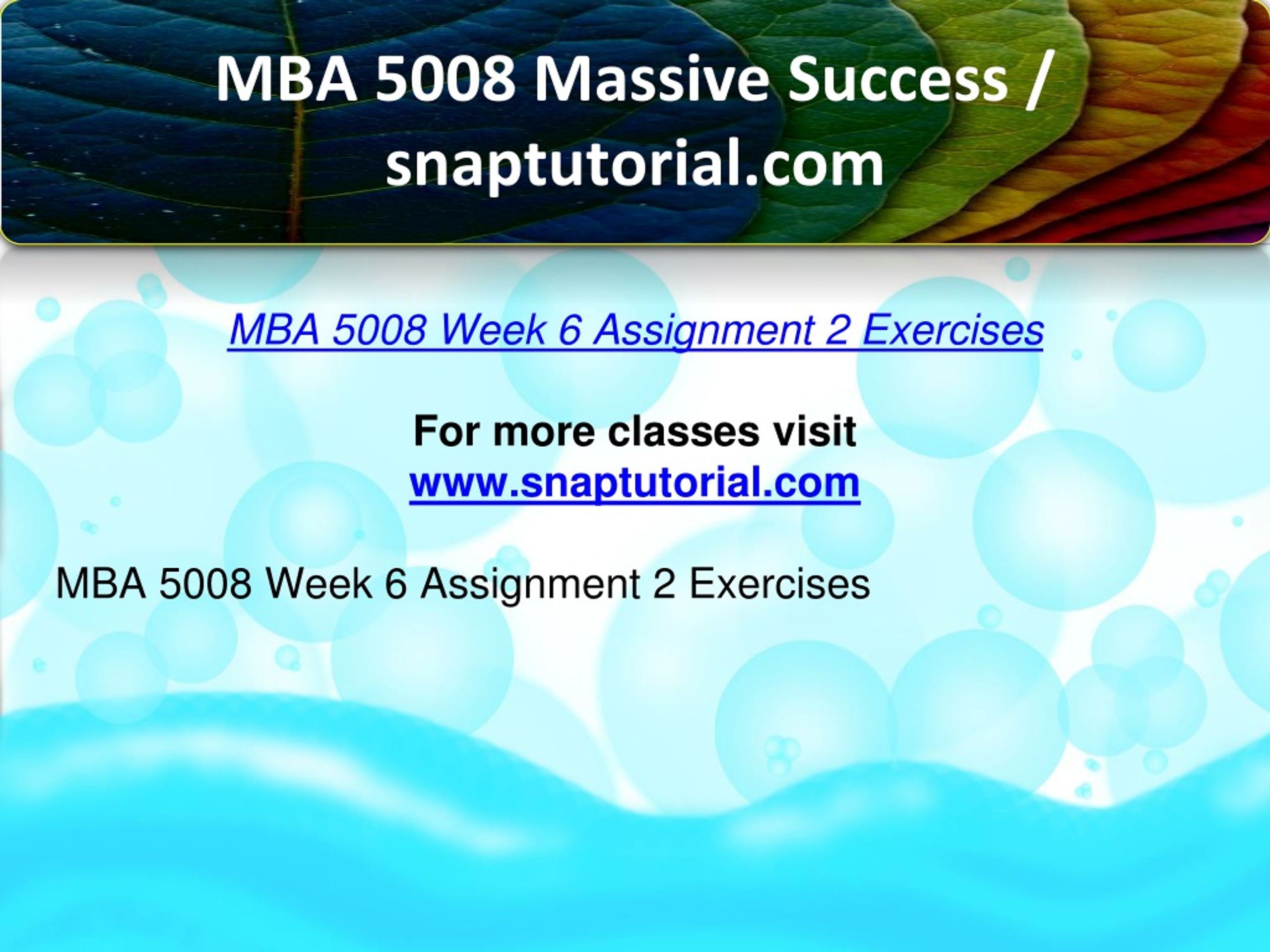 MBA 5008 Massive Success / snaptutorial.com

MBA 5008 Week 6 Assignment 2 Exercises

For more classes visit
www.snaptutorial.com

MBA 5008 Week 6 Assignment 2 Exercises